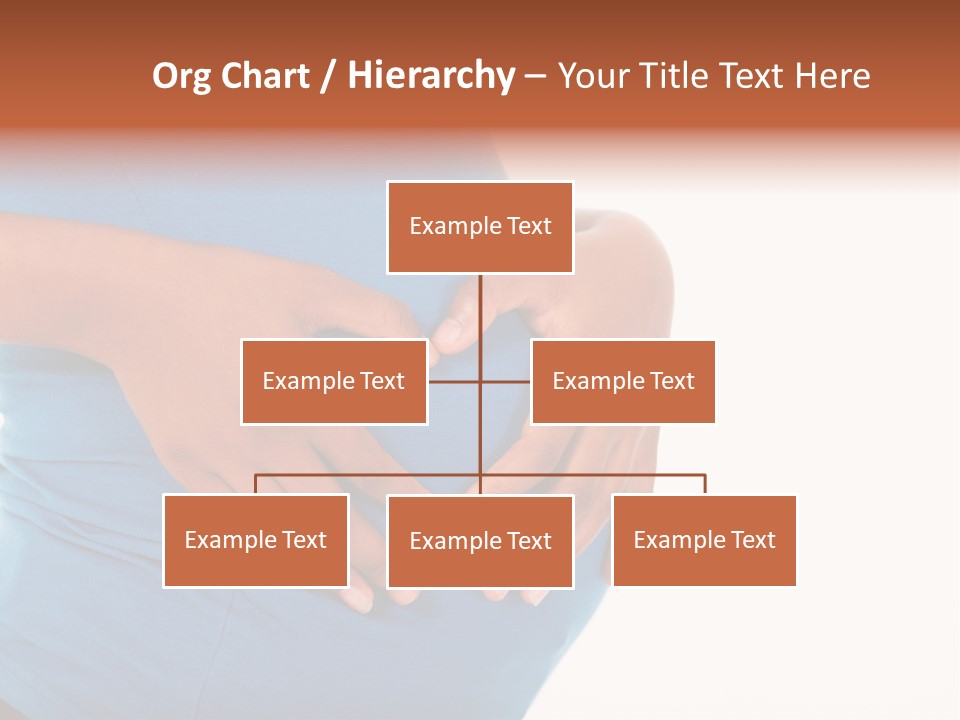 Org Chart / Hierarchy – Your Title Text Here

Example Text

Example Text

Example Text

Example Text

Example Text

Example Text